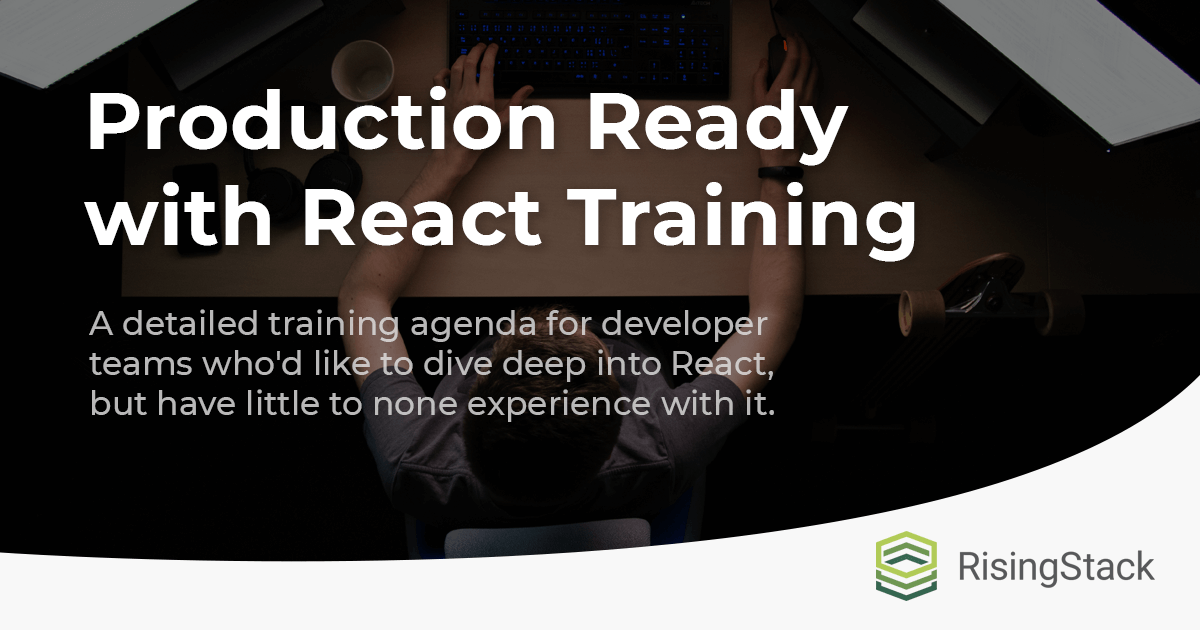 Production Ready with React Training

A detailed training agenda for developer teams who'd like to dive deep into React, but have little to none experience with it.

RisingStack